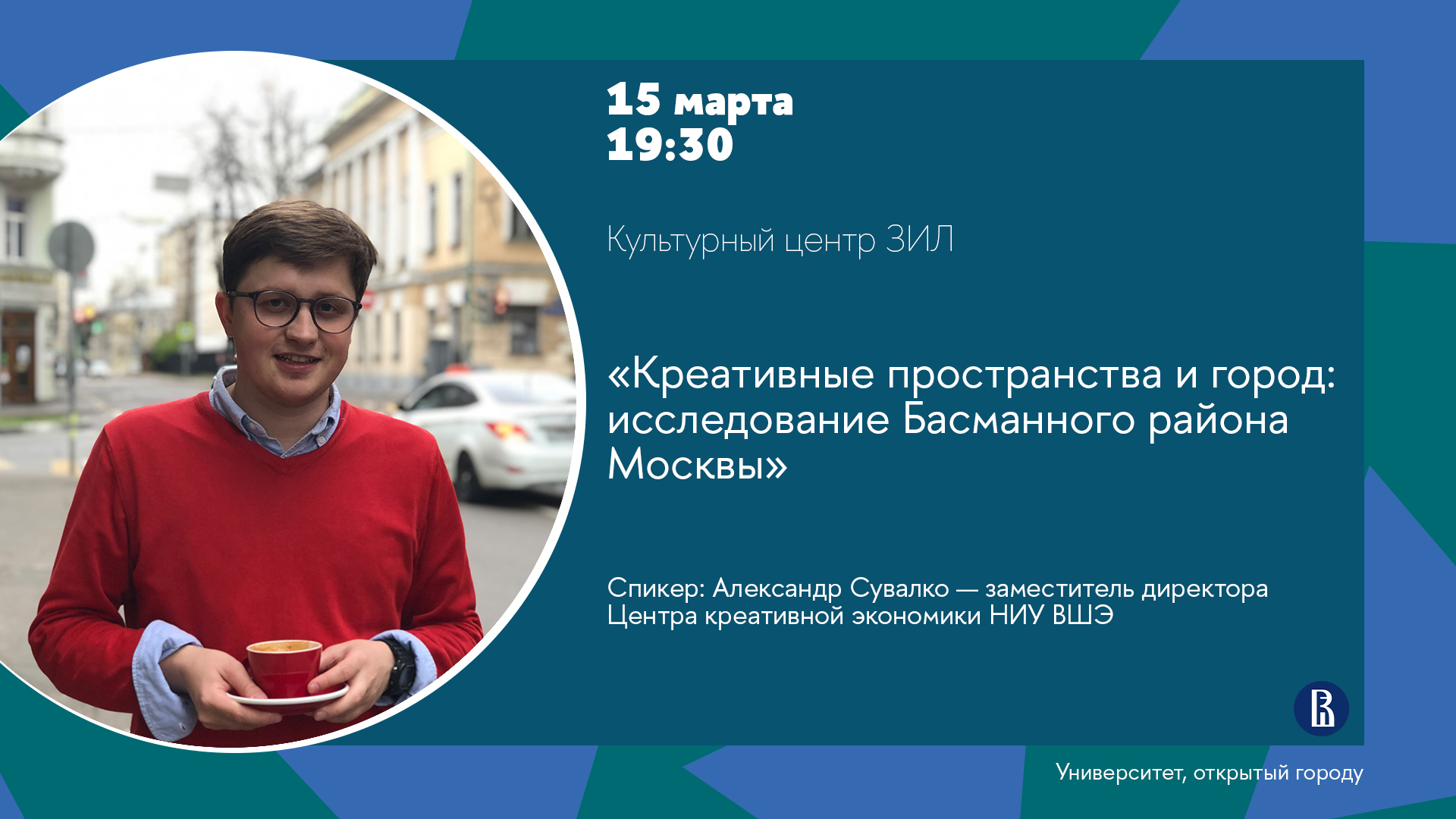 15 марта
19:30

Культурный центр ЗИЛ

«Креативные пространства и город: исследование Басманного района Москвы»

Спикер: Александр Сувалко — заместитель директора Центра креативной экономики НИУ ВШЭ

Университет, открытый городу